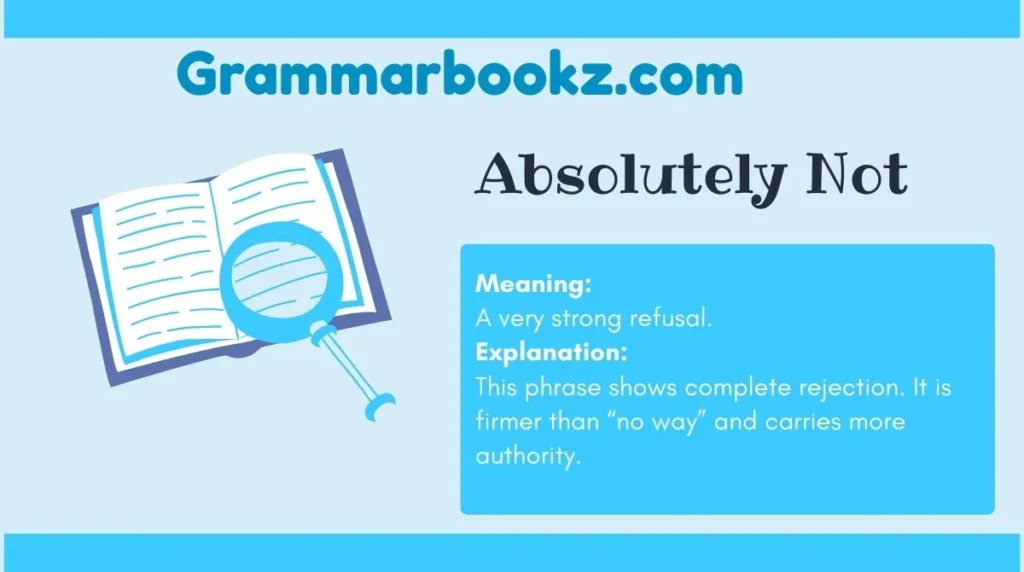 Grammarbookz.com

Absolutely Not

Meaning:
A very strong refusal.
Explanation:
This phrase shows complete rejection. It is firmer than “no way” and carries more authority.